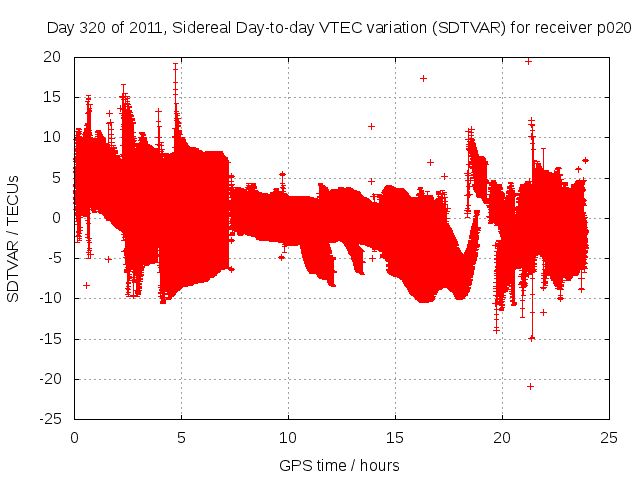 Day 320 of 2011, Sidereal Day-to-day VTEC variation (SDTVAR) for receiver p020

SDTVAR / TECUs

20
15
10
5
0
-5
-10
-15
-20
-25

0
5
10
15
20
25

GPS time / hours